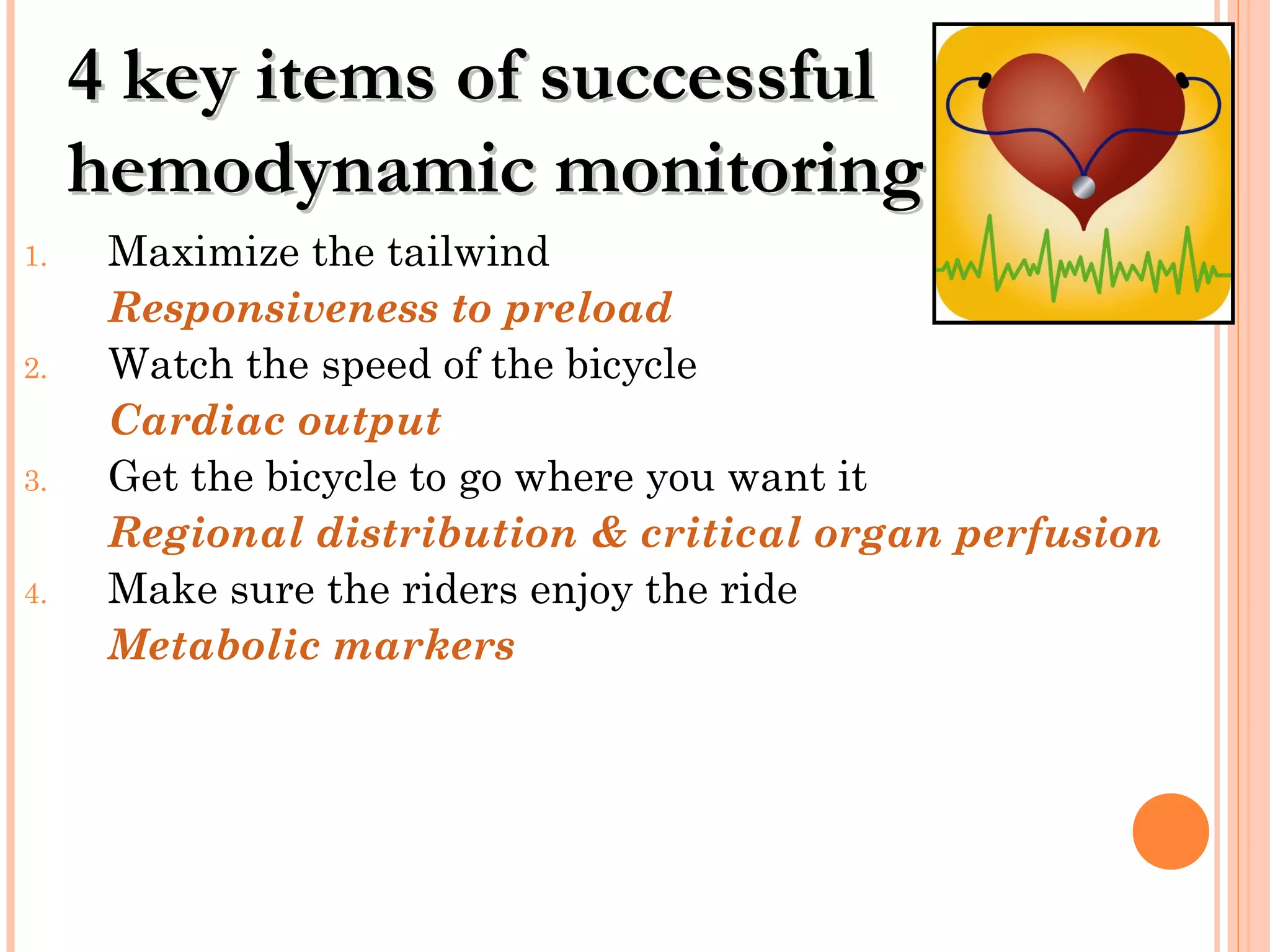 4 key items of successful hemodynamic monitoring

1. Maximize the tailwind
Responsiveness to preload
2. Watch the speed of the bicycle
Cardiac output
3. Get the bicycle to go where you want it
Regional distribution & critical organ perfusion
4. Make sure the riders enjoy the ride
Metabolic markers